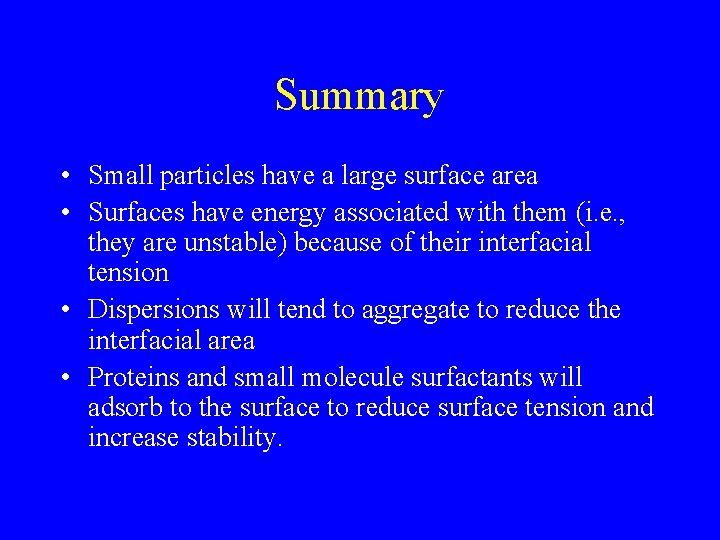 Summary

• Small particles have a large surface area
• Surfaces have energy associated with them (i.e., they are unstable) because of their interfacial tension
• Dispersions will tend to aggregate to reduce the interfacial area
• Proteins and small molecule surfactants will adsorb to the surface to reduce surface tension and increase stability.